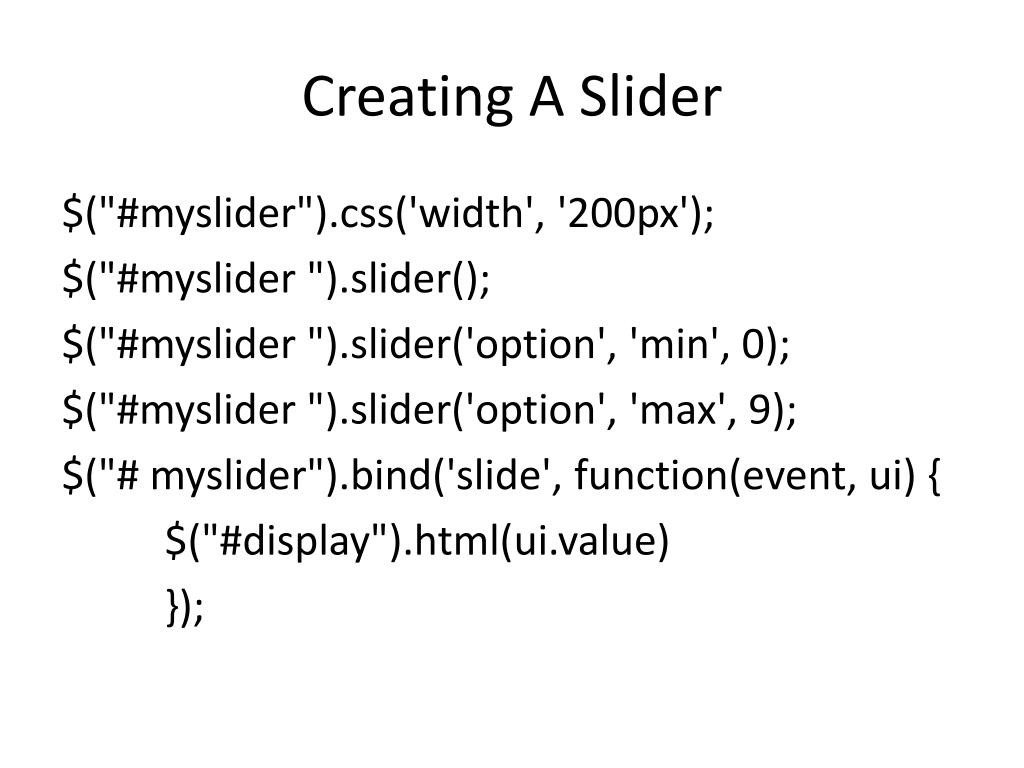 Creating A Slider

$("#myslider").css('width', '200px');
$("#myslider ").slider();
$("#myslider ").slider('option', 'min', 0);
$("#myslider ").slider('option', 'max', 9);
$("# myslider").bind('slide', function(event, ui) {
$("#display").html(ui.value)
});